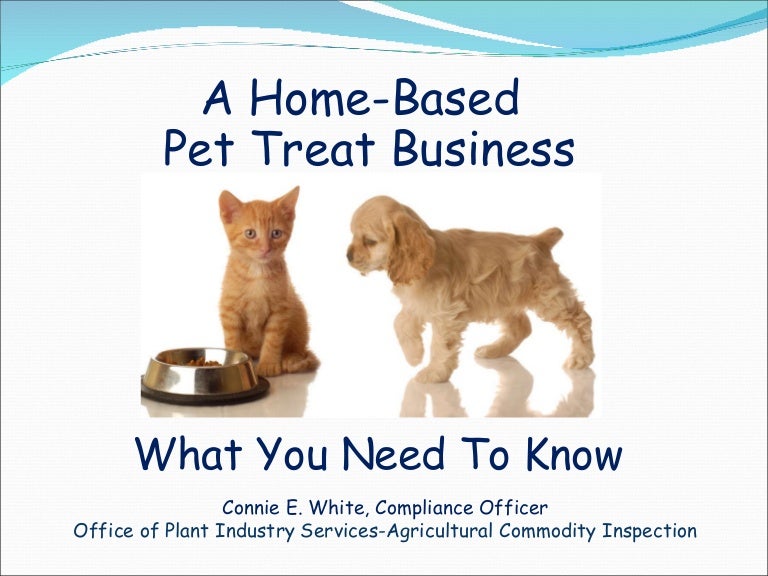 A Home-Based
Pet Treat Business

What You Need To Know

Connie E. White, Compliance Officer
Office of Plant Industry Services-Agricultural Commodity Inspection